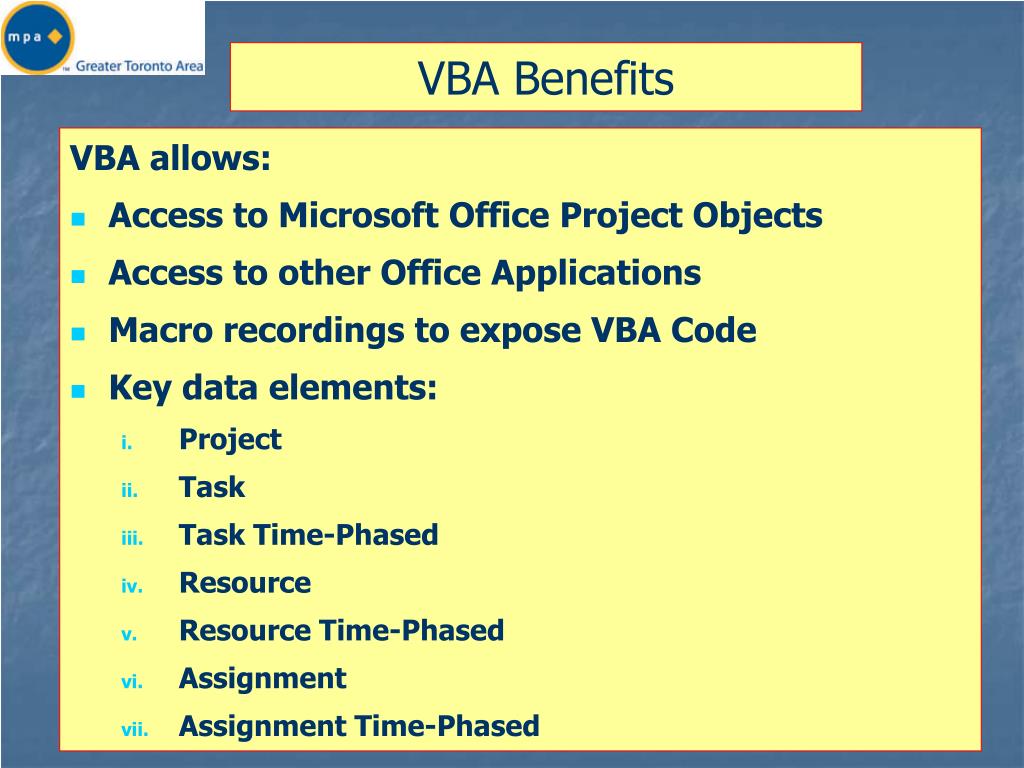 mpa
TM Greater Toronto Area

VBA Benefits

VBA allows:
- Access to Microsoft Office Project Objects
- Access to other Office Applications
- Macro recordings to expose VBA Code
- Key data elements:
i. Project
ii. Task
iii. Task Time-Phased
iv. Resource
v. Resource Time-Phased
vi. Assignment
vii. Assignment Time-Phased